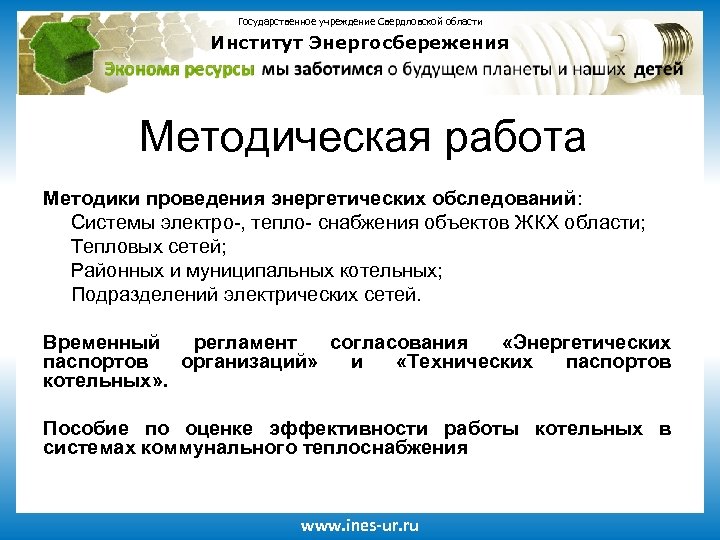 Государственное учреждение Свердловской области
Институт Энергосбережения
Экономя ресурсы мы заботимся о будущем планеты и наших детей

Методическая работа

Методики проведения энергетических обследований:
Системы электро-, тепло- снабжения объектов ЖКХ области;
Тепловых сетей;
Районных и муниципальных котельных;
Подразделений электрических сетей.

Временный регламент согласования «Энергетических паспортов организаций» и «Технических паспортов котельных».

Пособие по оценке эффективности работы котельных в системах коммунального теплоснабжения

www.ines-ur.ru